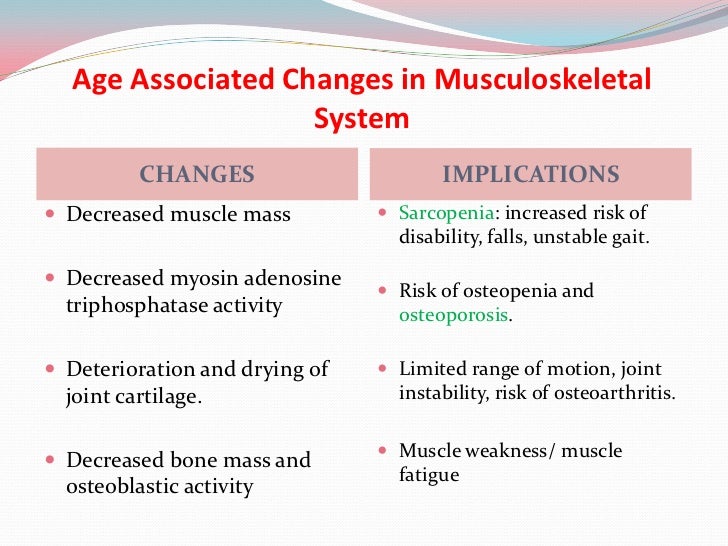 Age Associated Changes in Musculoskeletal System

CHANGES

- Decreased muscle mass
- Decreased myosin adenosine triphosphatase activity
- Deterioration and drying of joint cartilage.
- Decreased bone mass and osteoblastic activity

IMPLICATIONS

- Sarcopenia: increased risk of disability, falls, unstable gait.
- Risk of osteopenia and osteoporosis.
- Limited range of motion, joint instability, risk of osteoarthritis.
- Muscle weakness/ muscle fatigue